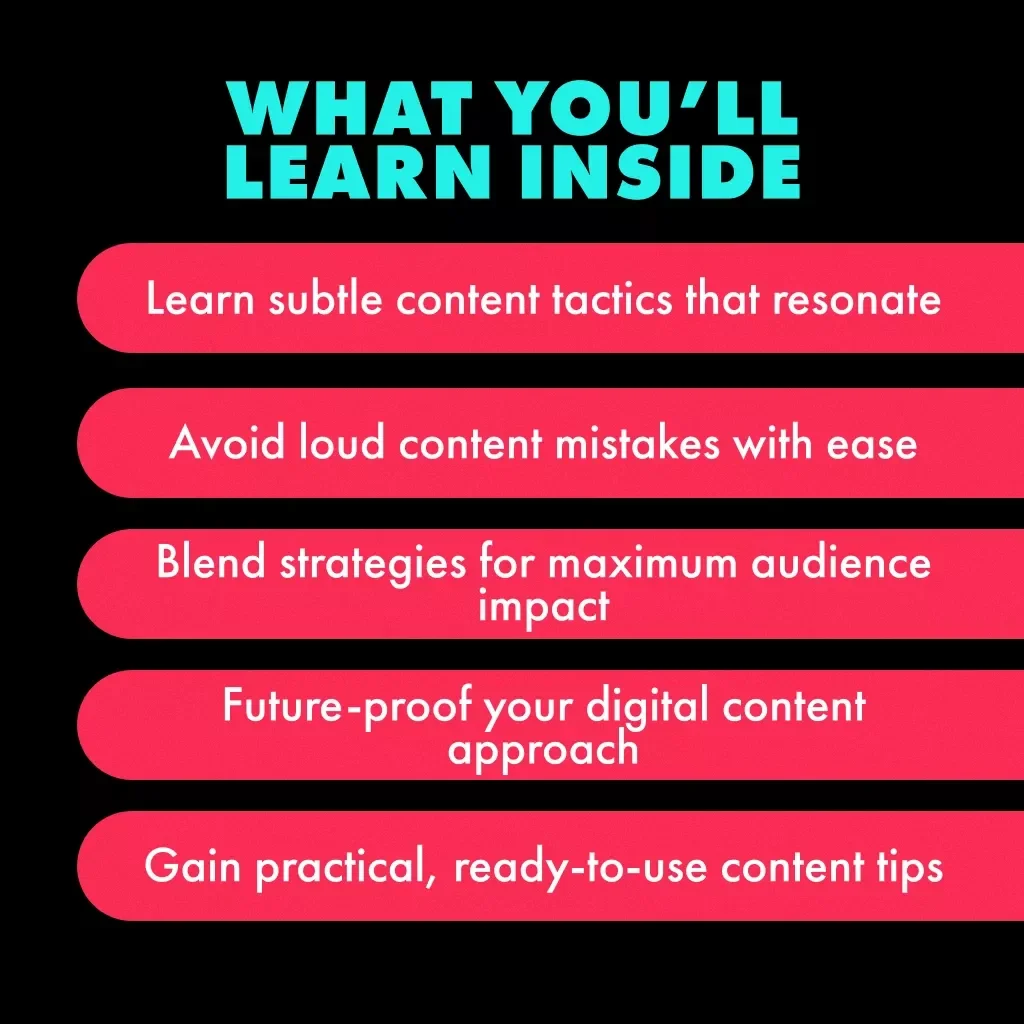 WHAT YOU'LL LEARN INSIDE

Learn subtle content tactics that resonate

Avoid loud content mistakes with ease

Blend strategies for maximum audience impact

Future-proof your digital content approach

Gain practical, ready-to-use content tips